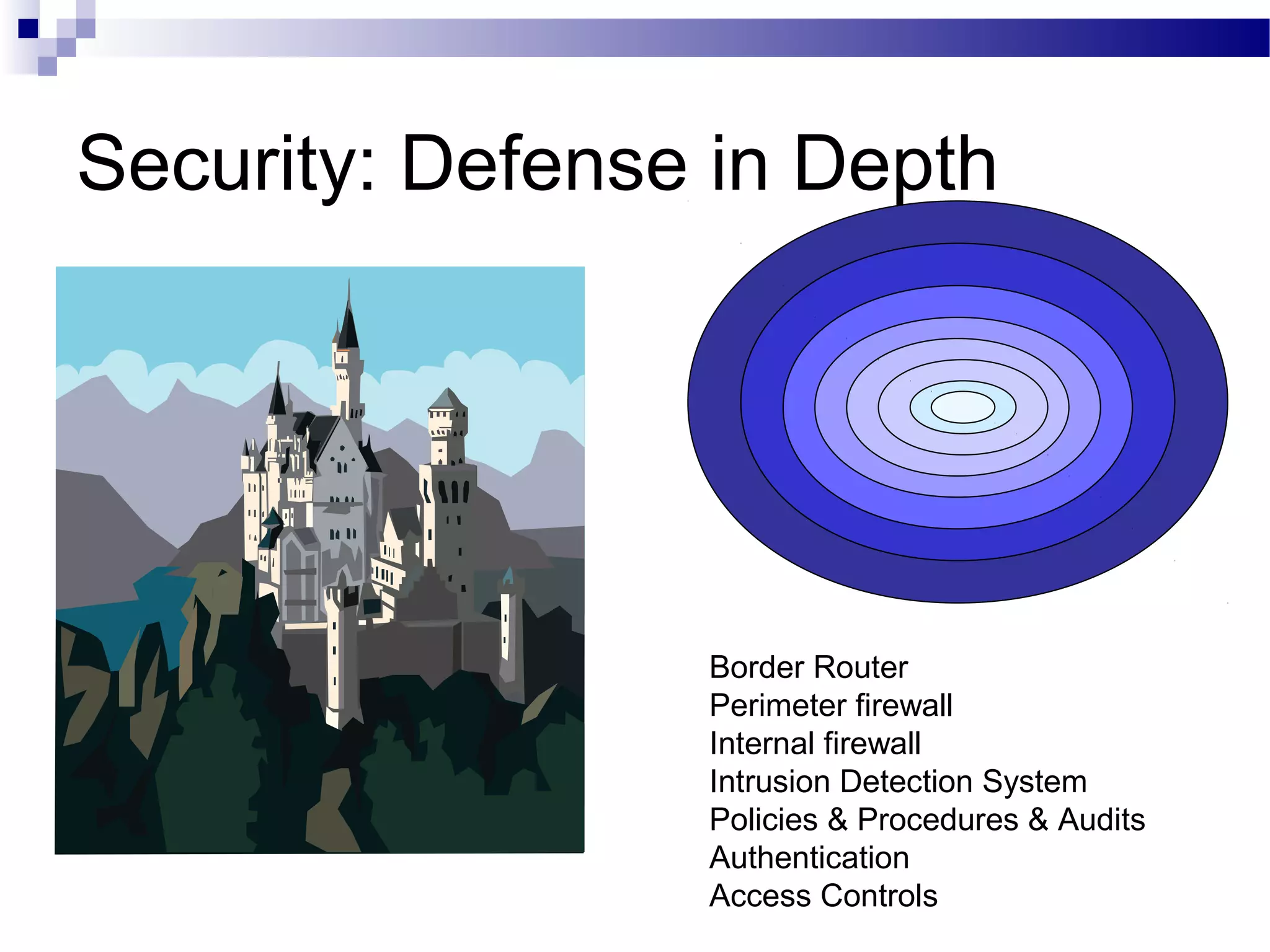 Security: Defense in Depth

Border Router
Perimeter firewall
Internal firewall
Intrusion Detection System
Policies & Procedures & Audits
Authentication
Access Controls